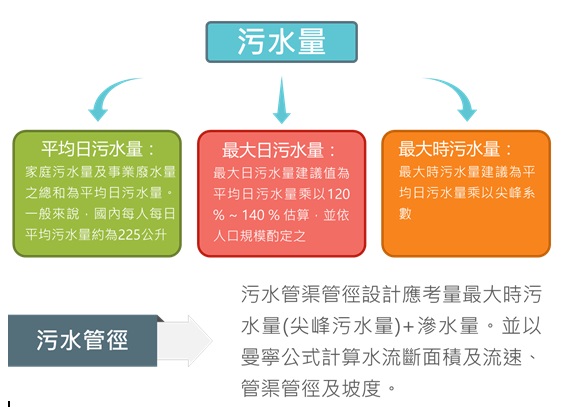 污水量

平均日污水量：
家庭污水量及事業廢水量之總和為平均日污水量。一般來說，國內每人每日平均污水量約為225公升

最大日污水量：
最大日污水量建議值為平均日污水量乘以120 % ~ 140 % 估算，並依人口規模酌定之

最大時污水量：
最大時污水量建議為平均日污水量乘以尖峰系數

污水管徑

污水管渠管徑設計應考量最大時污水量(尖峰污水量)+滲水量。並以曼寧公式計算水流斷面積及流速、管渠管徑及坡度。